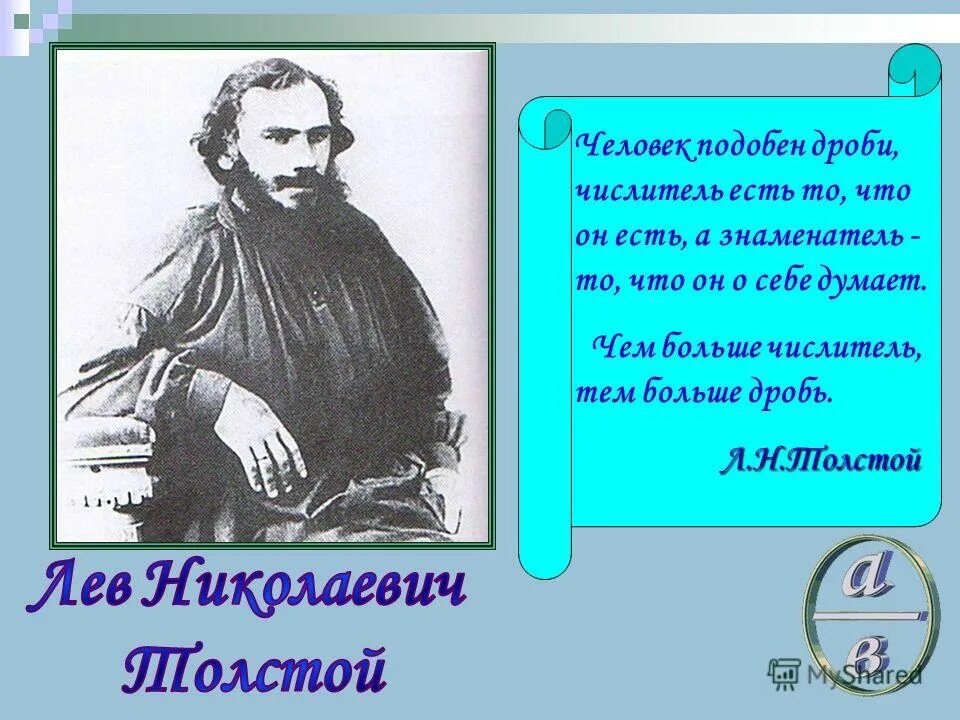 Человек подобен дроби, числитель есть то, что он есть, а знаменатель - то, что он о себе думает.

Чем больше числитель, тем больше дробь.

Л.Н.Толстой

Лев Николаевич Толстой

$\frac{a}{в}$

MyShared